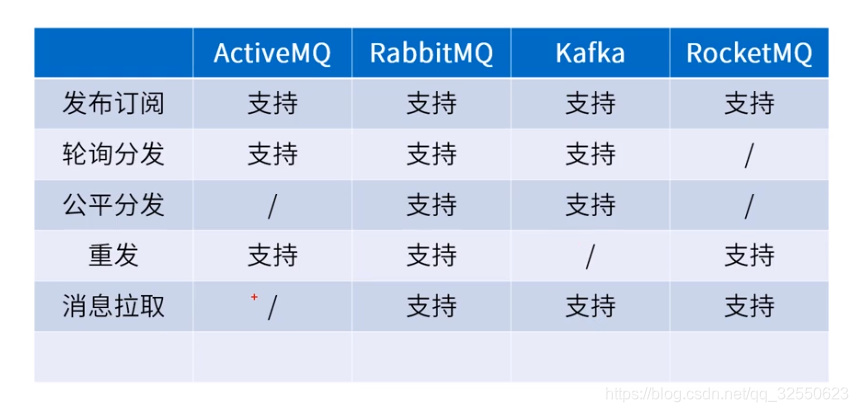 | | ActiveMQ | RabbitMQ | Kafka | RocketMQ |
|---|---|---|---|---|
| 发布订阅 | 支持 | 支持 | 支持 | 支持 |
| 轮询分发 | 支持 | 支持 | 支持 | / |
| 公平分发 | / | 支持 | 支持 | / |
| 重发 | 支持 | 支持 | / | 支持 |
| 消息拉取 | / | 支持 | 支持 | 支持 |
| | | | | |

https://blog.csdn.net/qq_32550623